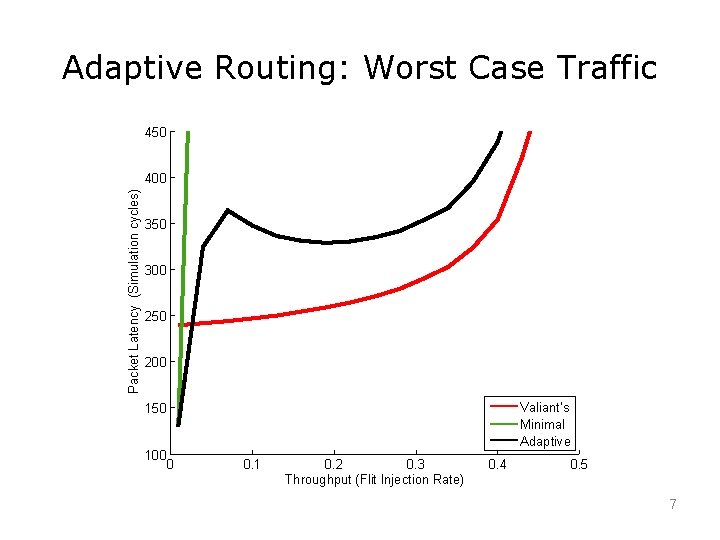 Adaptive Routing: Worst Case Traffic

Packet Latency (Simulation cycles)

450
400
350
300
250
200
150
100

0
0.1
0.2
0.3
0.4
0.5

Throughput (Flit Injection Rate)

Valiant's
Minimal
Adaptive

7